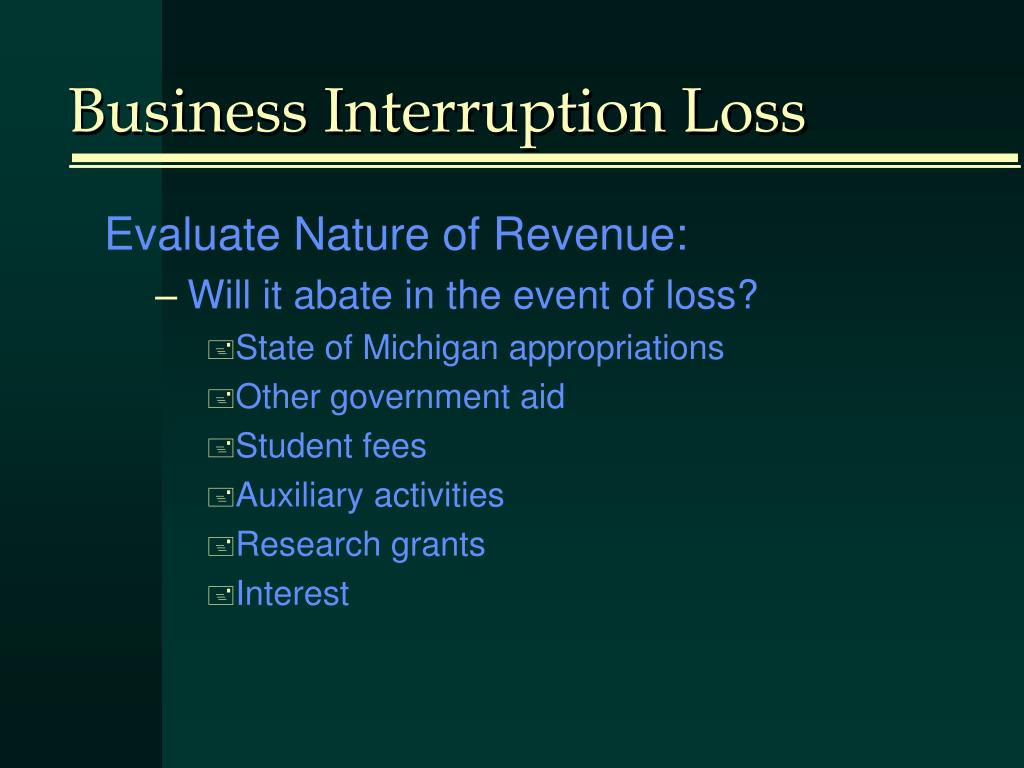 Business Interruption Loss

Evaluate Nature of Revenue:

– Will it abate in the event of loss?

State of Michigan appropriations

Other government aid

Student fees

Auxiliary activities

Research grants

Interest